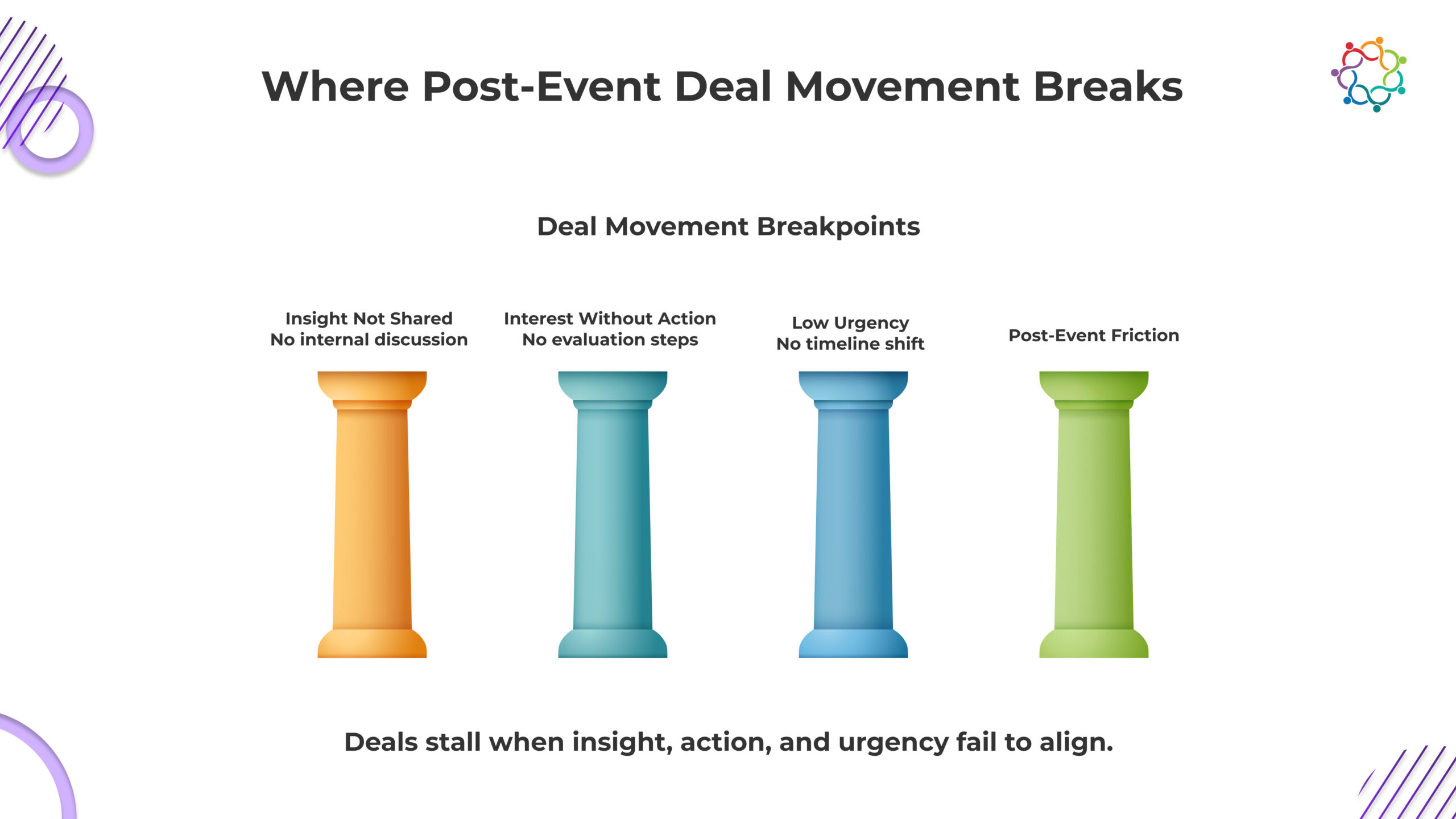 Where Post-Event Deal Movement Breaks

Deal Movement Breakpoints

Insight Not Shared
No internal discussion

Interest Without Action
No evaluation steps

Low Urgency
No timeline shift

Post-Event Friction

Deals stall when insight, action, and urgency fail to align.